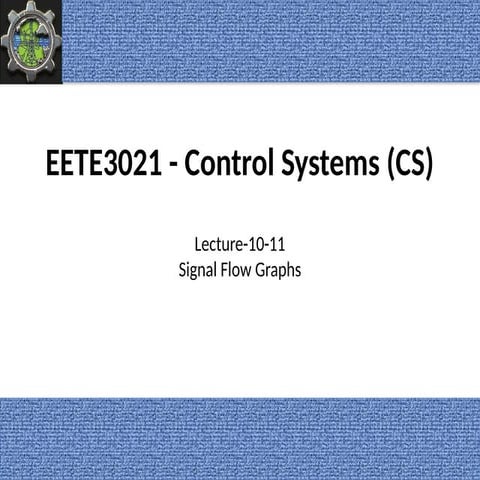 EETE3021 - Control Systems (CS)

Lecture-10-11
Signal Flow Graphs